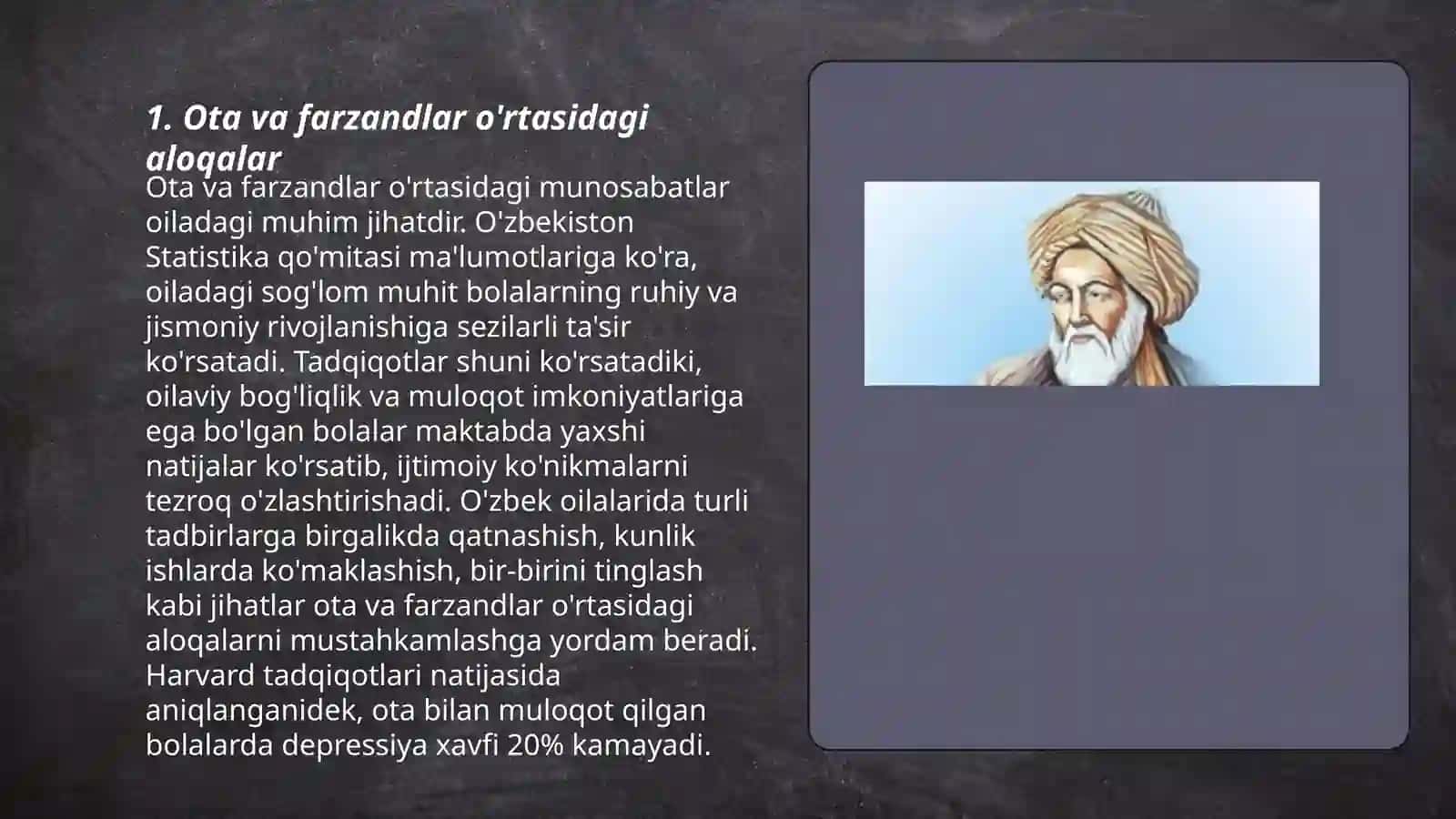 1. Ota va farzandlar o'rtasidagi aloqalar

Ota va farzandlar o'rtasidagi munosabatlar oiladagi muhim jihatdir. O'zbekiston Statistika qo'mitasi ma'lumotlariga ko'ra, oiladagi sog'lom muhit bolalarning ruhiy va jismoniy rivojlanishiga sezilarli ta'sir ko'rsatadi. Tadqiqotlar shuni ko'rsatadiki, oilaviy bog'liqlik va muloqot imkoniyatlariga ega bo'lgan bolalar maktabda yaxshi natijalar ko'rsatib, ijtimoiy ko'nikmalarni tezroq o'zlashtirishadi. O'zbek oilalarida turli tadbirlarga birgalikda qatnashish, kunlik ishlarda ko'maklashish, bir-birini tinglash kabi jihatlar ota va farzandlar o'rtasidagi aloqalarni mustahkamlashga yordam beradi. Harvard tadqiqotlari natijasida aniqlanganidek, ota bilan muloqot qilgan bolalarda depressiya xavfi 20% kamayadi.